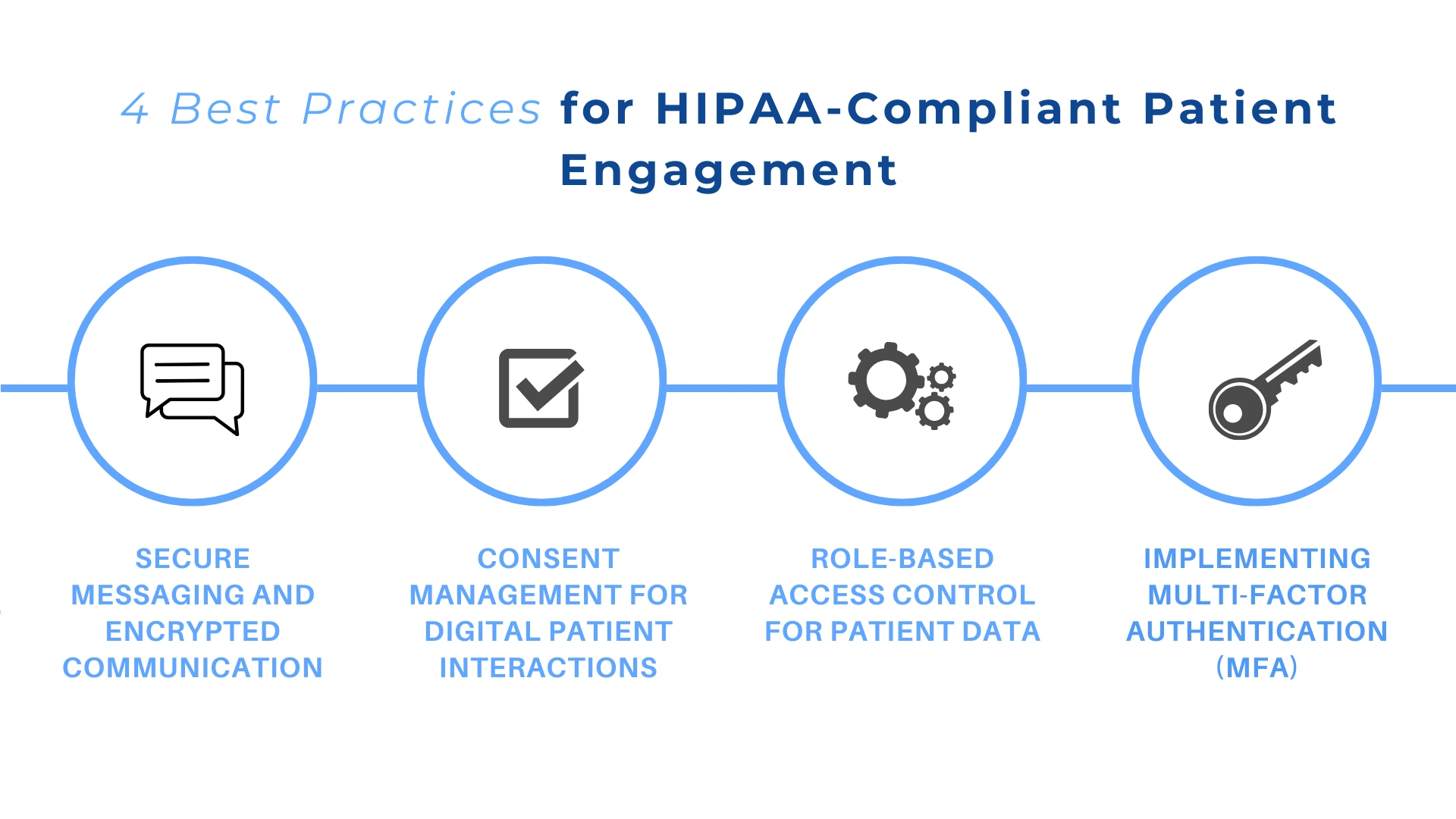 4 Best Practices for HIPAA-Compliant Patient Engagement

SECURE MESSAGING AND ENCRYPTED COMMUNICATION

CONSENT MANAGEMENT FOR DIGITAL PATIENT INTERACTIONS

ROLE-BASED ACCESS CONTROL FOR PATIENT DATA

IMPLEMENTING MULTI-FACTOR AUTHENTICATION (MFA)